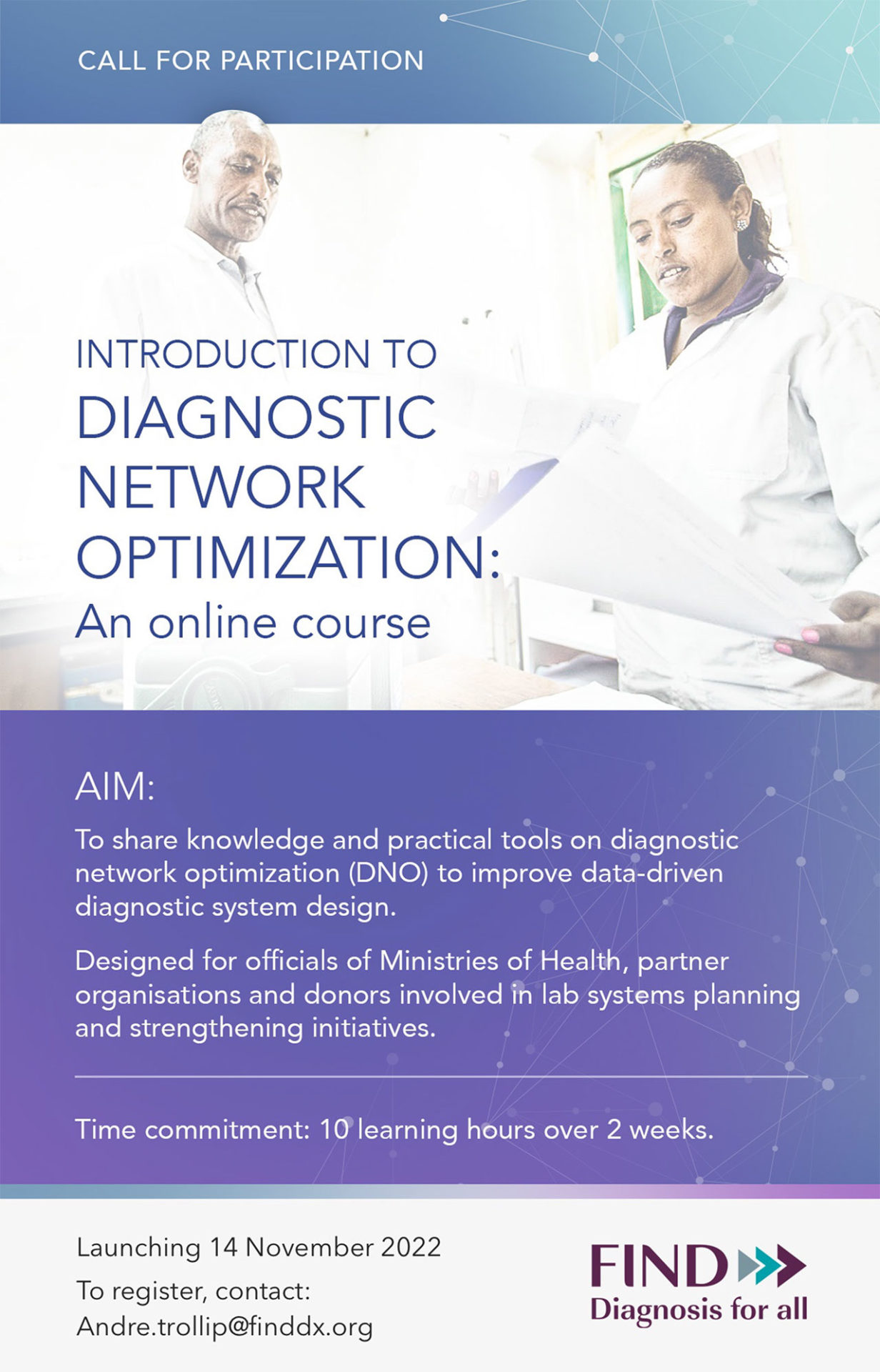 CALL FOR PARTICIPATION

INTRODUCTION TO DIAGNOSTIC NETWORK OPTIMIZATION: An online course

AIM:

To share knowledge and practical tools on diagnostic network optimization (DNO) to improve data-driven diagnostic system design.

Designed for officials of Ministries of Health, partner organisations and donors involved in lab systems planning and strengthening initiatives.

Time commitment: 10 learning hours over 2 weeks.

Launching 14 November 2022

To register, contact: Andre.trollip@finddx.org

FIND
Diagnosis for all